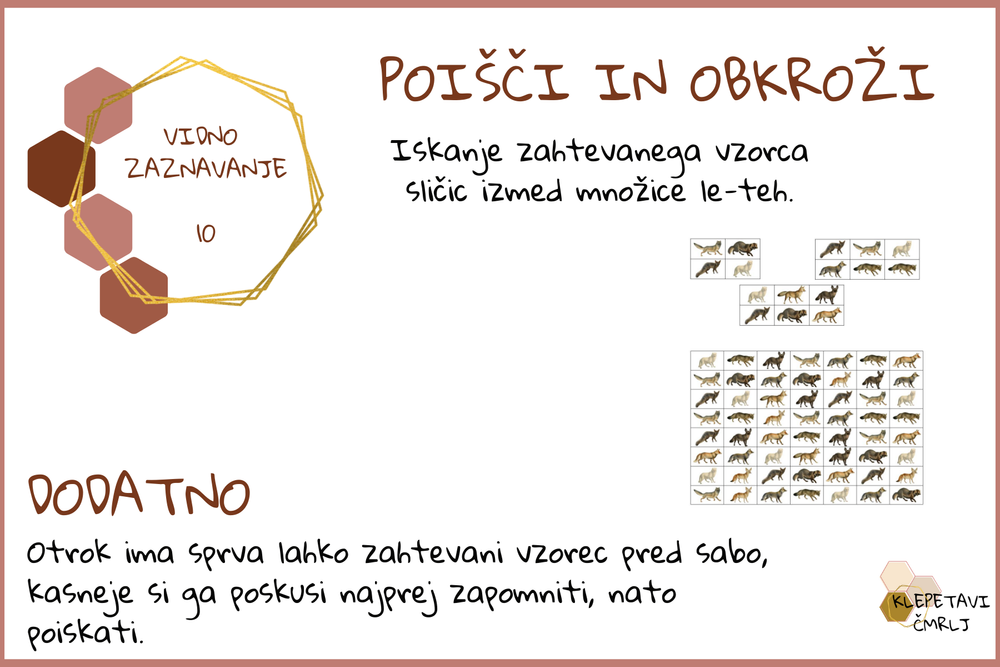 VIDNO ZAZNAVANJE

10

POIŠČI IN OBKROŽI

Iskanje zahtevanega vzorca sličic izmed množice le-teh.

DODATNO

Otrok ima sprva lahko zahtevani vzorec pred sabo, kasneje si ga poskusi najprej zapomniti, nato poiskati.

KLEPETAVI ČMRLJ